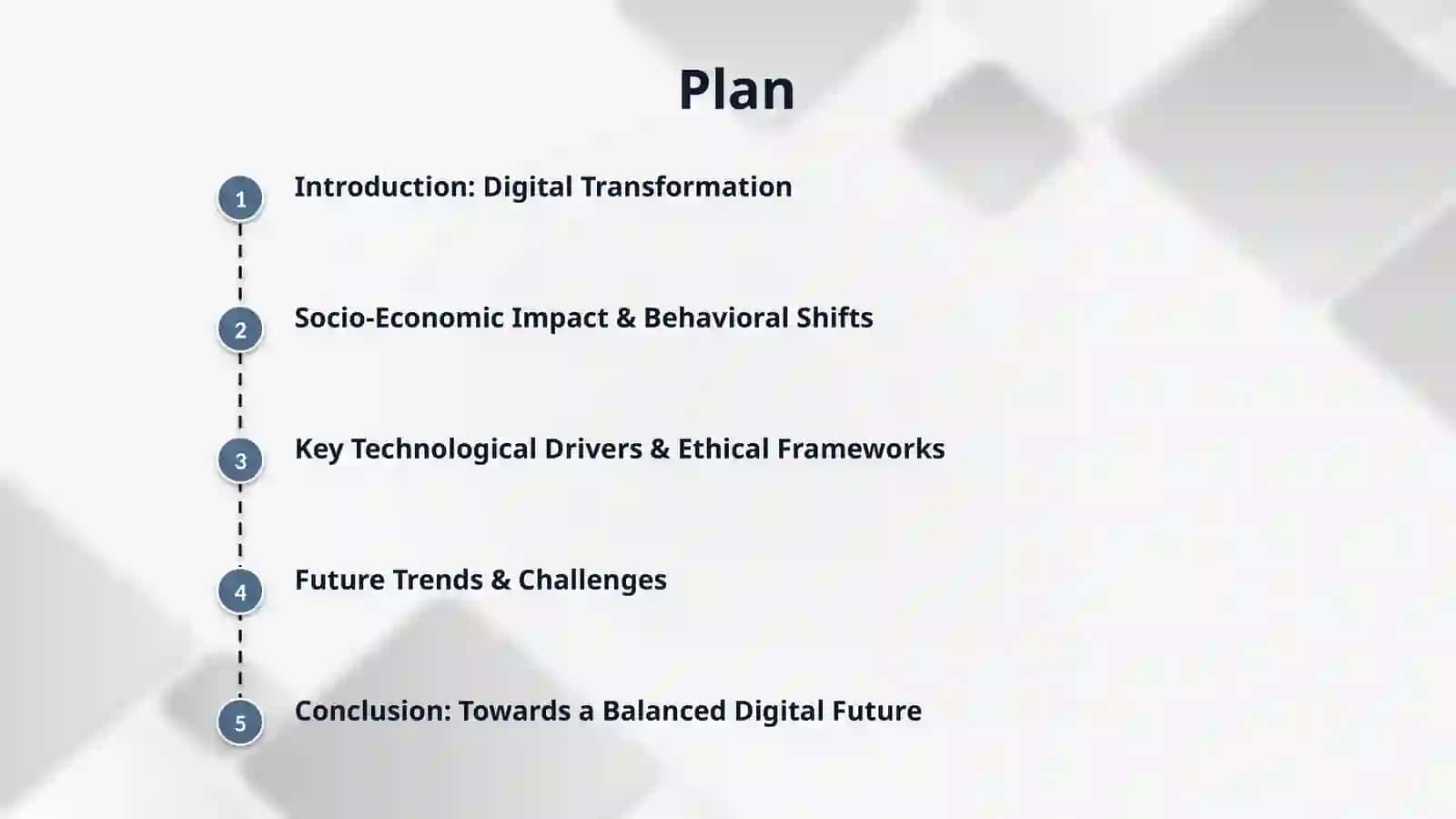 Plan

1 Introduction: Digital Transformation

2 Socio-Economic Impact & Behavioral Shifts

3 Key Technological Drivers & Ethical Frameworks

4 Future Trends & Challenges

5 Conclusion: Towards a Balanced Digital Future